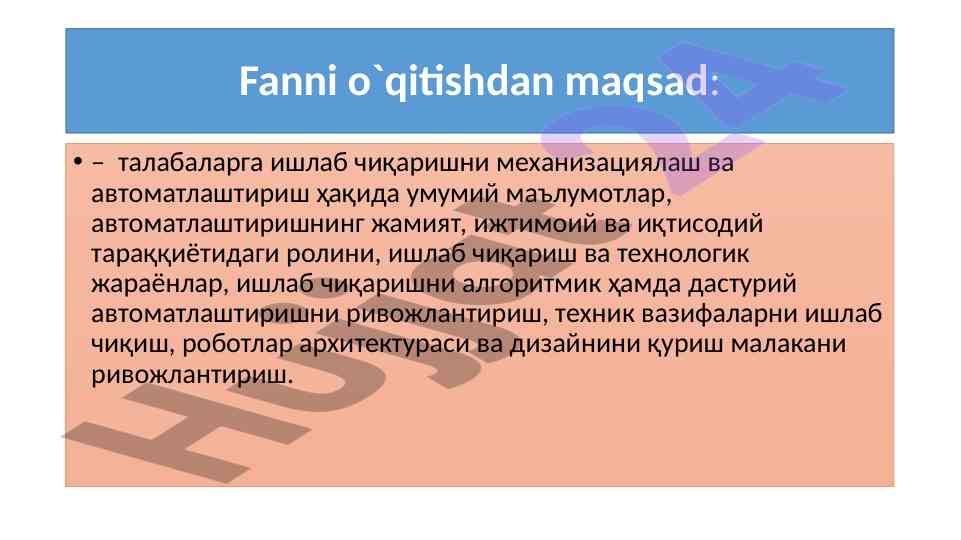 Fanni o`qitishdan maqsad:

• – талабаларга ишлаб чиқаришни механизациялаш ва автоматлаштириш ҳақида умумий маълумотлар, автоматлаштиришнинг жамият, ижтимоий ва иқтисодий тараққиётидаги ролини, ишлаб чиқариш ва технологик жараёнлар, ишлаб чиқаришни алгоритмик ҳамда дастурий автоматлаштиришни ривожлантириш, техник вазифаларни ишлаб чиқиш, роботлар архитектураси ва дизайнини қуриш малакани ривожлантириш.

Hujjat24